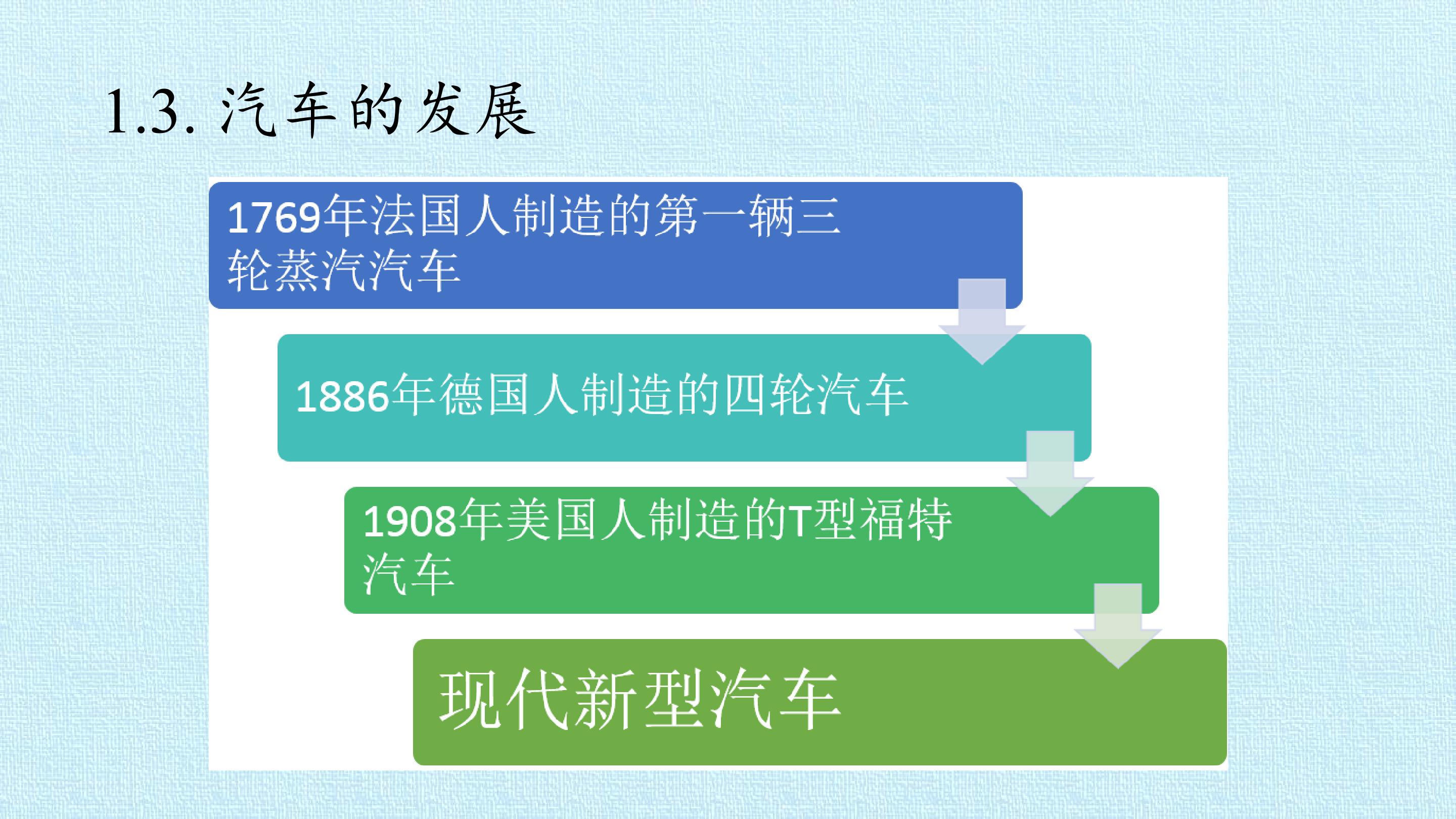 1.3. 汽车的发展

1769年法国人制造的第一辆三轮蒸汽汽车

1886年德国人制造的四轮汽车

1908年美国人制造的T型福特汽车

现代新型汽车